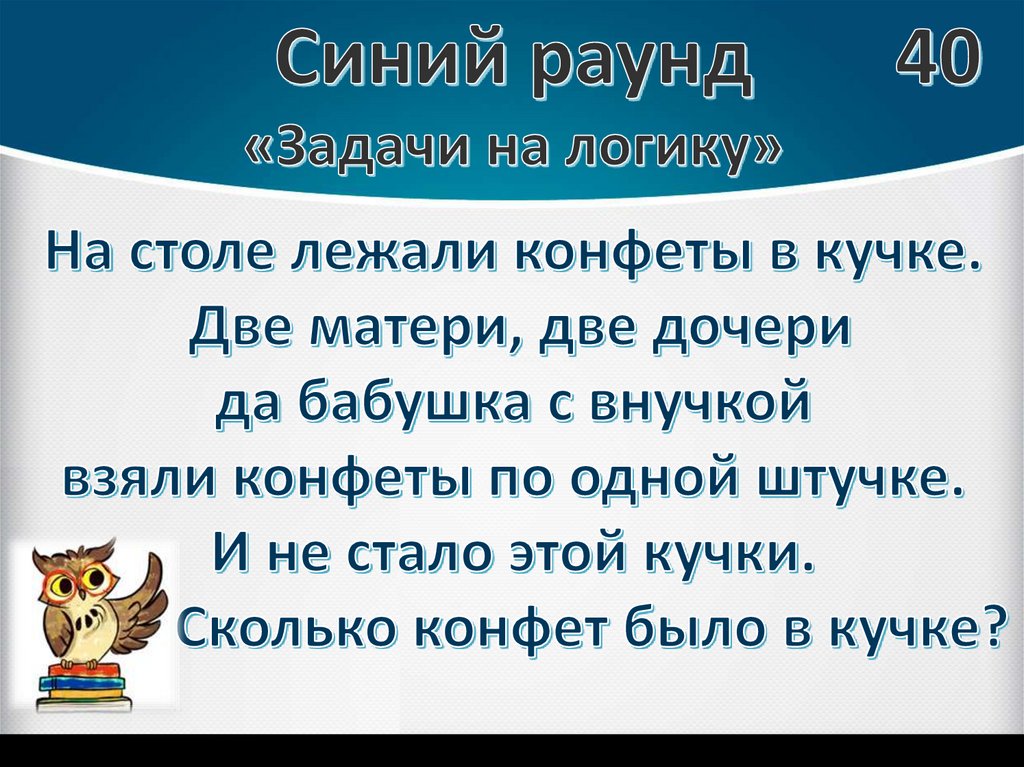 Синий раунд 40
«Задачи на логику»

На столе лежали конфеты в кучке.
Две матери, две дочери
да бабушка с внучкой
взяли конфеты по одной штучке.
И не стало этой кучки.
Сколько конфет было в кучке?